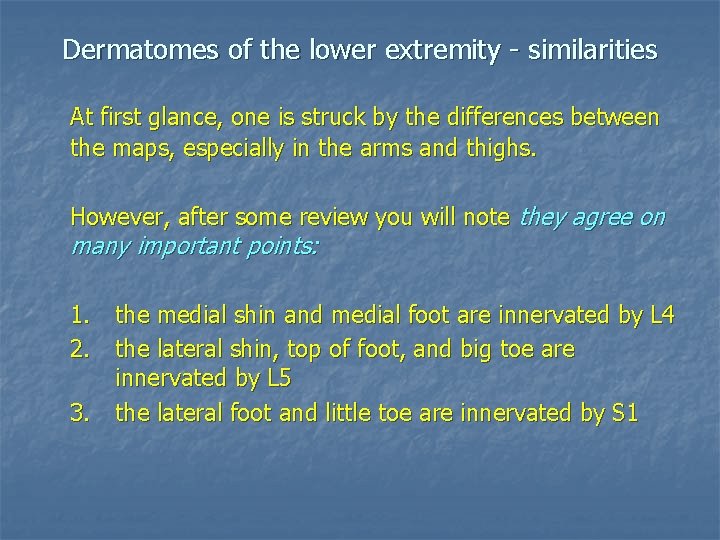 Dermatomes of the lower extremity - similarities

At first glance, one is struck by the differences between the maps, especially in the arms and thighs.

However, after some review you will note they agree on many important points:

1. the medial shin and medial foot are innervated by L4
2. the lateral shin, top of foot, and big toe are innervated by L5
3. the lateral foot and little toe are innervated by S1